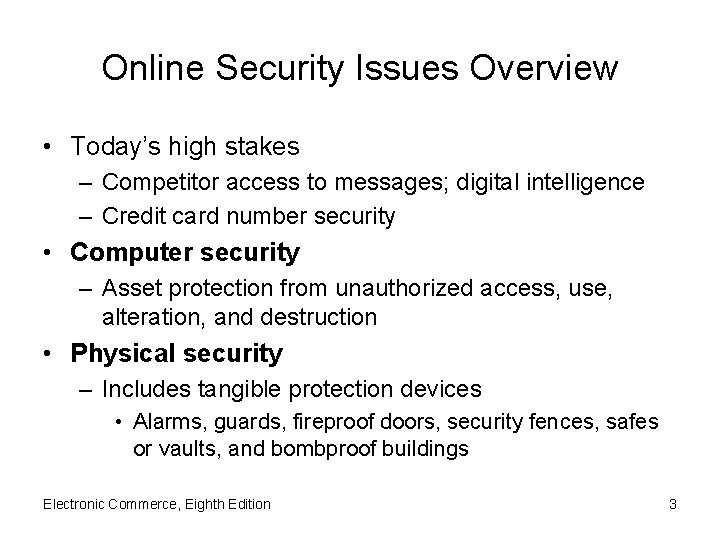 Online Security Issues Overview

• Today's high stakes
– Competitor access to messages; digital intelligence
– Credit card number security
• Computer security
– Asset protection from unauthorized access, use, alteration, and destruction
• Physical security
– Includes tangible protection devices
• Alarms, guards, fireproof doors, security fences, safes or vaults, and bombproof buildings

Electronic Commerce, Eighth Edition

3